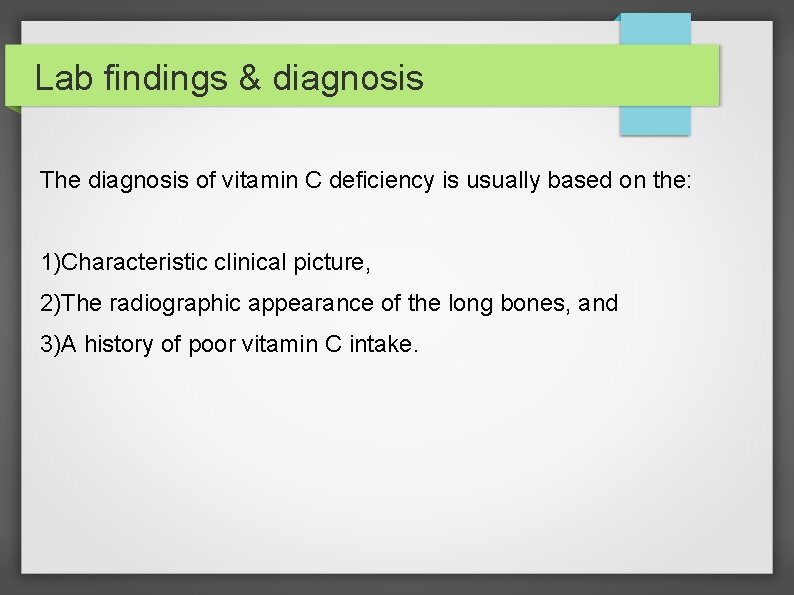 Lab findings & diagnosis

The diagnosis of vitamin C deficiency is usually based on the:

1)Characteristic clinical picture,

2)The radiographic appearance of the long bones, and

3)A history of poor vitamin C intake.